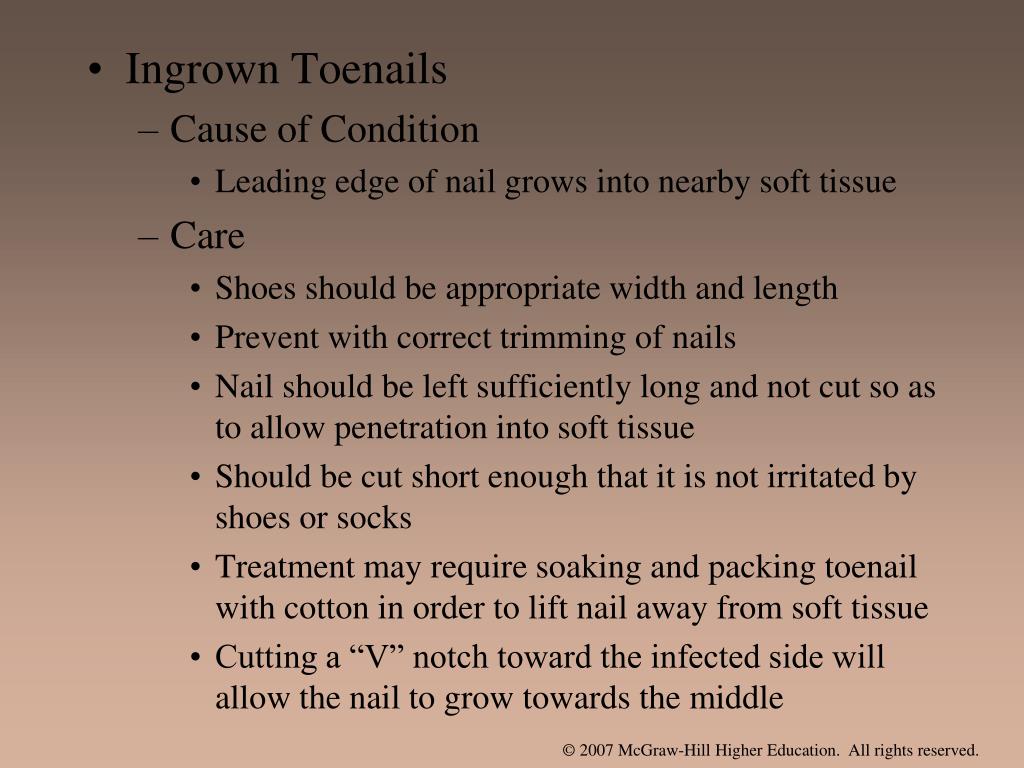 • Ingrown Toenails

– Cause of Condition

• Leading edge of nail grows into nearby soft tissue

– Care

• Shoes should be appropriate width and length

• Prevent with correct trimming of nails

• Nail should be left sufficiently long and not cut so as to allow penetration into soft tissue

• Should be cut short enough that it is not irritated by shoes or socks

• Treatment may require soaking and packing toenail with cotton in order to lift nail away from soft tissue

• Cutting a “V” notch toward the infected side will allow the nail to grow towards the middle

© 2007 McGraw-Hill Higher Education. All rights reserved.